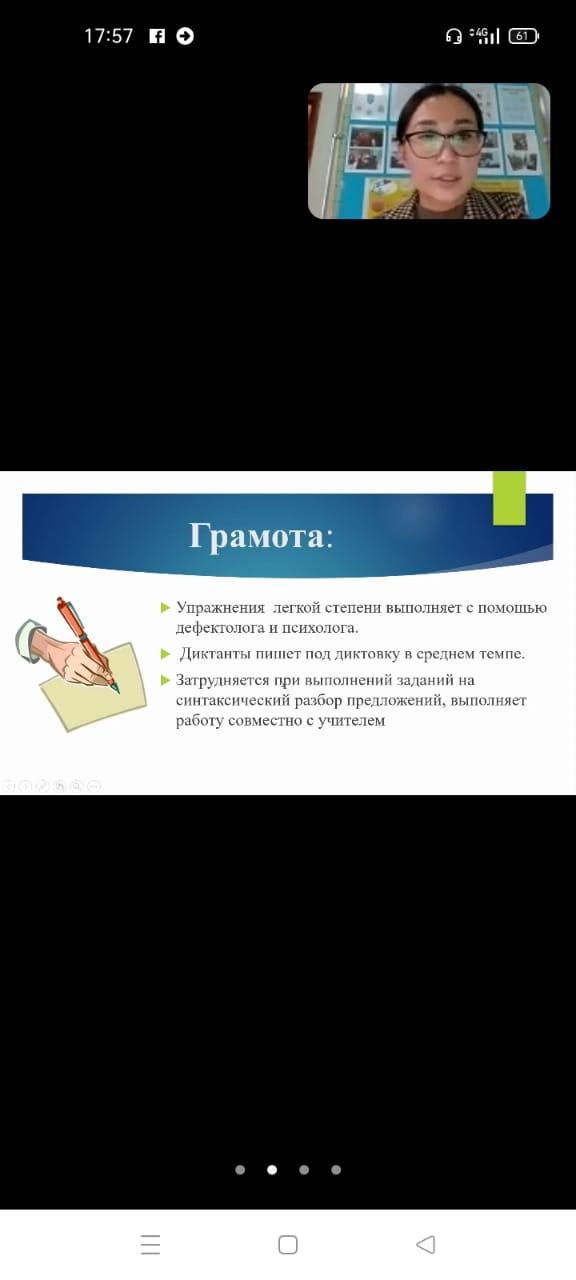 17:57

4G 61

Грамота:

Упражнения легкой степени выполняет с помощью дефектолога и психолога.

Диктанты пишет под диктовку в среднем темпе.

Затрудняется при выполнений заданий на синтаксический разбор предложений, выполняет работу совместно с учителем